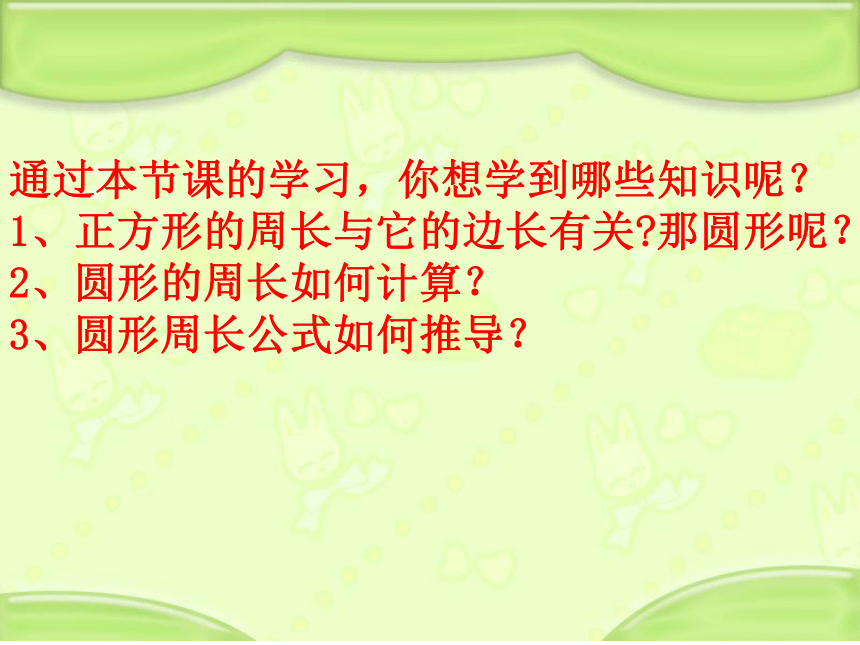 通过本节课的学习，你想学到哪些知识呢？
1、正方形的周长与它的边长有关?那圆形呢？
2、圆形的周长如何计算？
3、圆形周长公式如何推导？